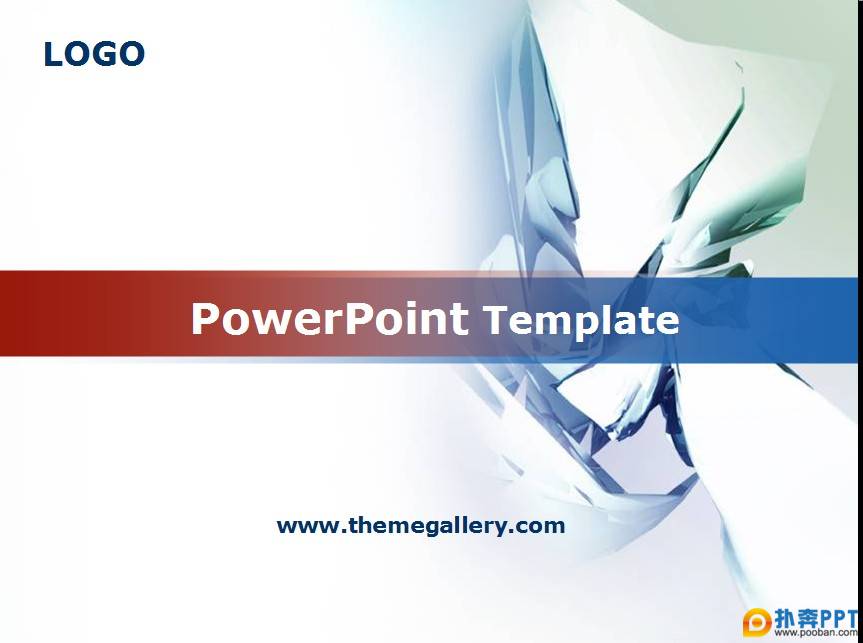 LOGO

PowerPoint Template

www.themegallery.com

扑奔PPT
www.pooban.com